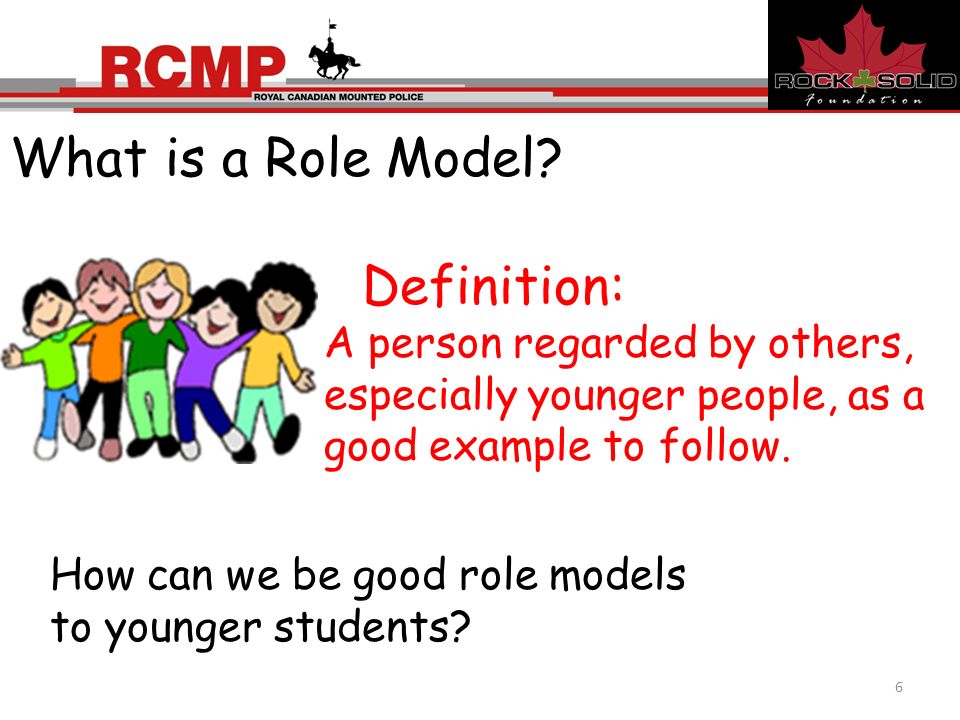 RCMP
ROYAL CANADIAN MOUNTED POLICE

ROCK SOLID
Foundation

What is a Role Model?

Definition:
A person regarded by others, especially younger people, as a good example to follow.

How can we be good role models to younger students?

6